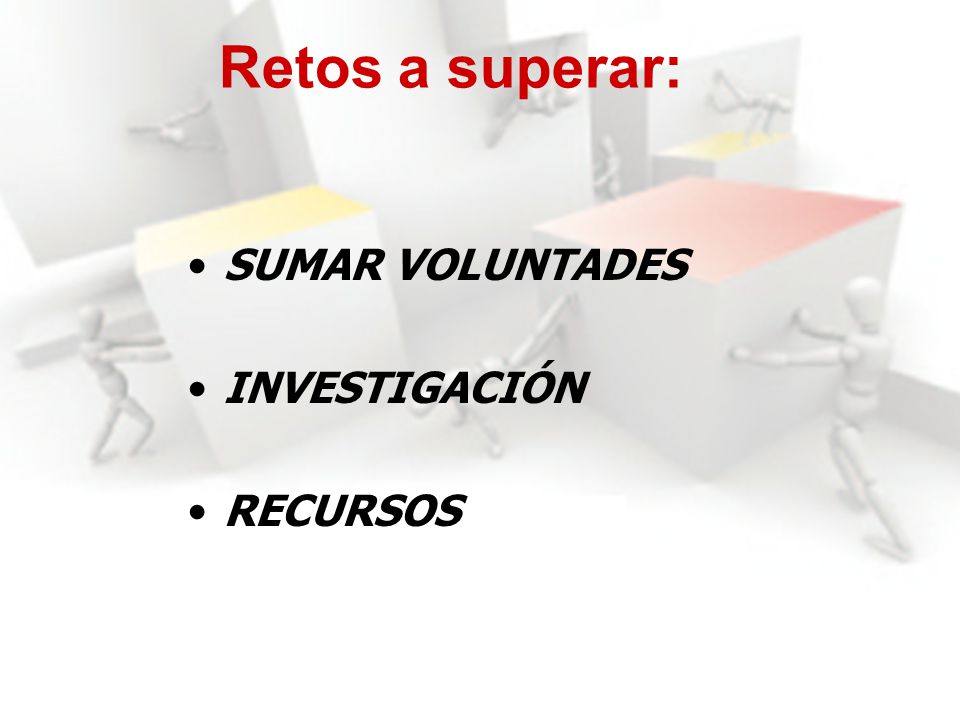 Retos a superar:

• SUMAR VOLUNTADES

• INVESTIGACIÓN

• RECURSOS